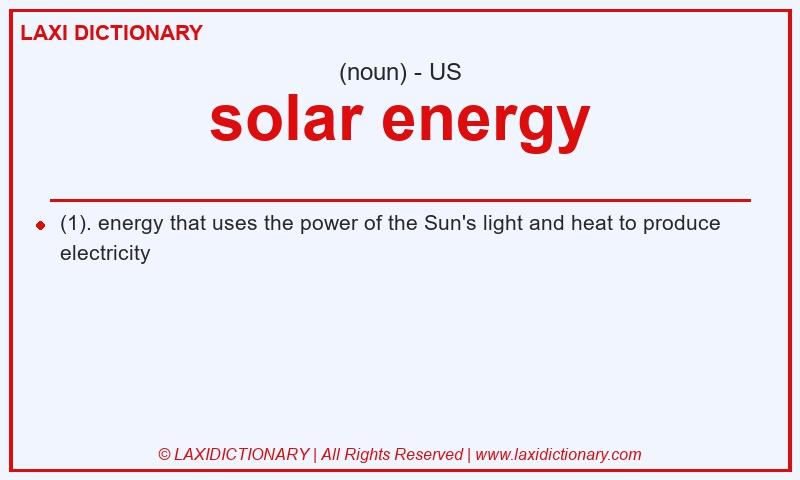 LAXI DICTIONARY

(noun) - US

solar energy

(1). energy that uses the power of the Sun's light and heat to produce electricity

© LAXIDICTIONARY | All Rights Reserved | www.laxidictionary.com